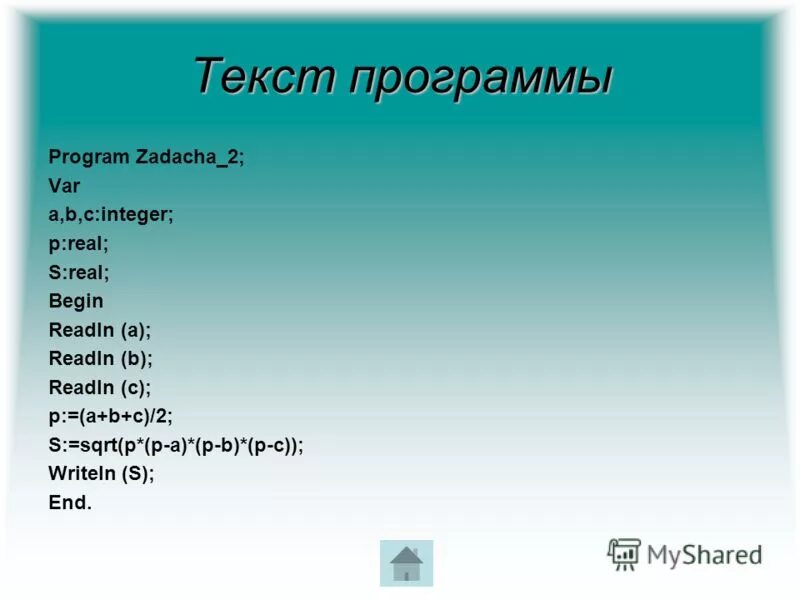 Текст программы

Program Zadacha_2;
Var
a,b,c:integer;
p:real;
S:real;
Begin
Readln (a);
Readln (b);
Readln (c);
p:=(a+b+c)/2;
S:=sqrt(p*(p-a)*(p-b)*(p-c));
Writeln (S);
End.

MyShared